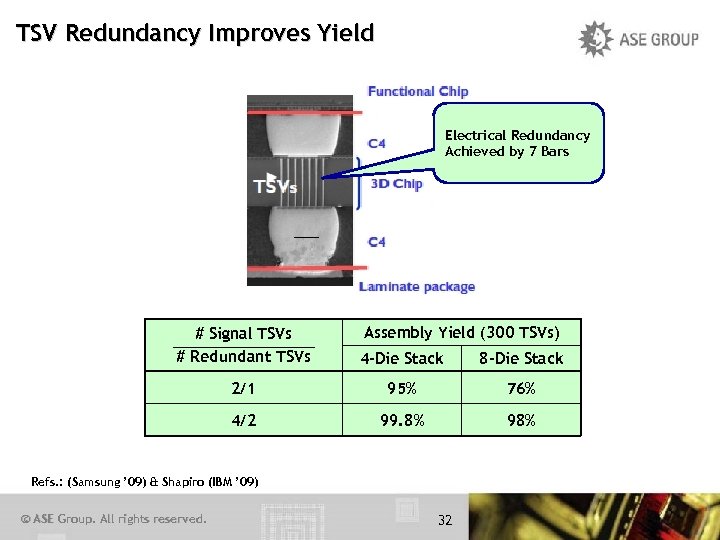 TSV Redundancy Improves Yield

ASE GROUP

Functional Chip

C4

TSVs

3D Chip

C4

Laminate package

Electrical Redundancy Achieved by 7 Bars

| # Signal TSVs / # Redundant TSVs | Assembly Yield (300 TSVs) | |
|---|---|---|
| | 4-Die Stack | 8-Die Stack |
| 2/1 | 95% | 76% |
| 4/2 | 99.8% | 98% |

Refs.: (Samsung '09) & Shapiro (IBM '09)

© ASE Group. All rights reserved.

32